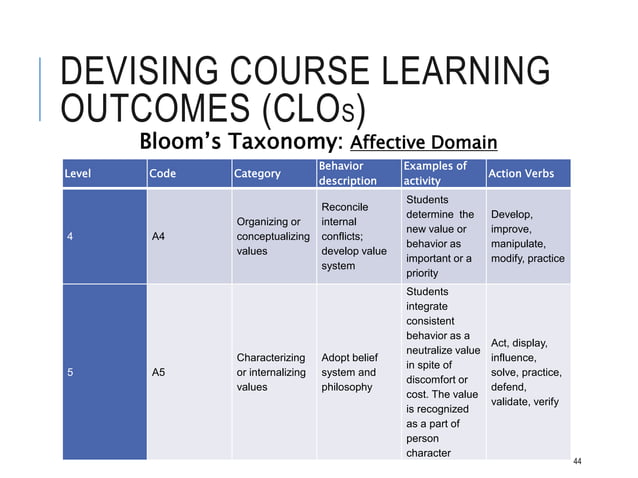 DEVISING COURSE LEARNING OUTCOMES (CLOS)

Bloom's Taxonomy: Affective Domain

| Level | Code | Category | Behavior description | Examples of activity | Action Verbs |
|---|---|---|---|---|---|
| 4 | A4 | Organizing or conceptualizing values | Reconcile internal conflicts; develop value system | Students determine the new value or behavior as important or a priority | Develop, improve, manipulate, modify, practice |
| 5 | A5 | Characterizing or internalizing values | Adopt belief system and philosophy | Students integrate consistent behavior as a neutralize value in spite of discomfort or cost. The value is recognized as a part of person character | Act, display, influence, solve, practice, defend, validate, verify |

44